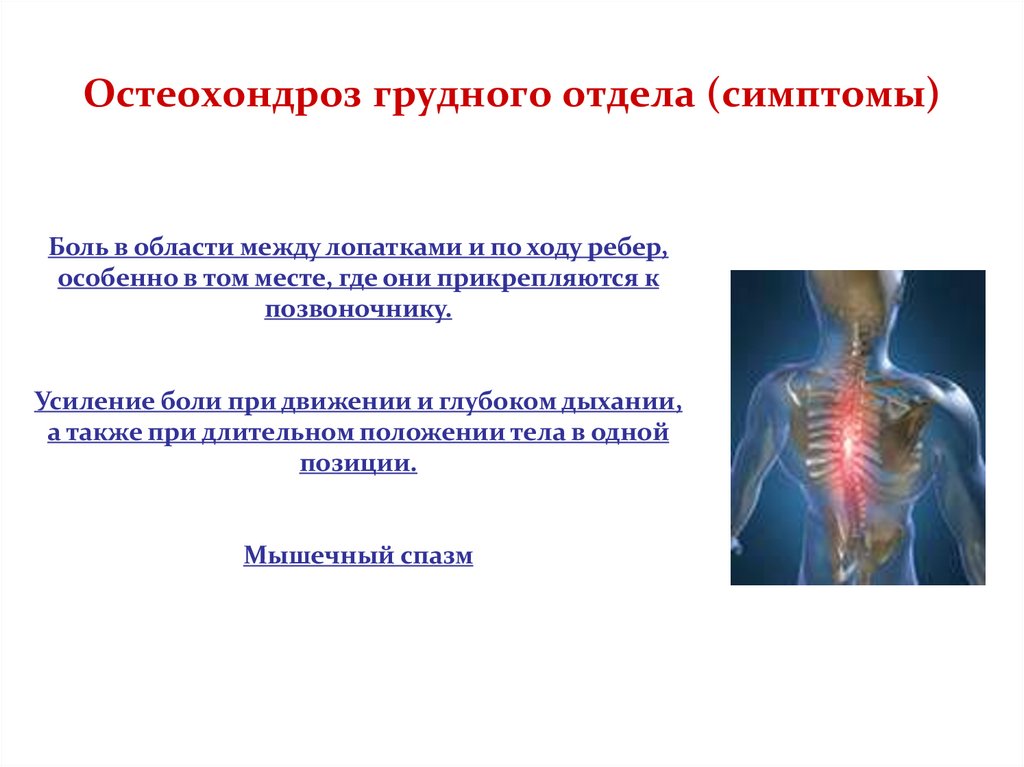 Остеохондроз грудного отдела (симптомы)

Боль в области между лопатками и по ходу ребер, особенно в том месте, где они прикрепляются к позвоночнику.

Усиление боли при движении и глубоком дыхании, а также при длительном положении тела в одной позиции.

Мышечный спазм